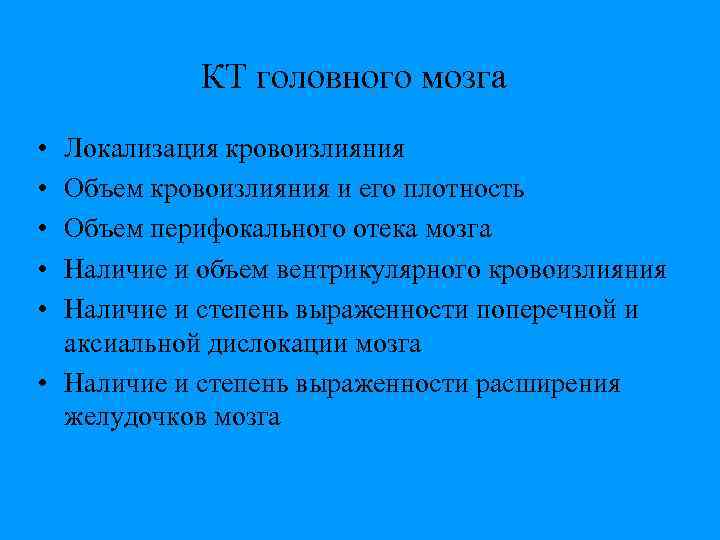 КТ головного мозга

• Локализация кровоизлияния
• Объем кровоизлияния и его плотность
• Объем перифокального отека мозга
• Наличие и объем вентрикулярного кровоизлияния
• Наличие и степень выраженности поперечной и аксиальной дислокации мозга
• Наличие и степень выраженности расширения желудочков мозга